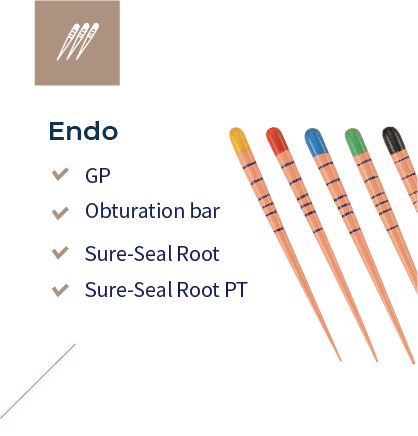 Endo

GP

Obturation bar

Sure-Seal Root

Sure-Seal Root PT